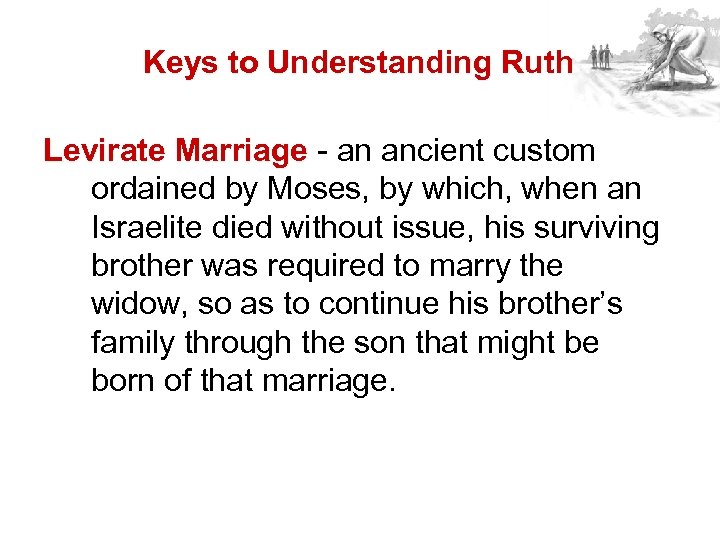 Keys to Understanding Ruth

Levirate Marriage - an ancient custom ordained by Moses, by which, when an Israelite died without issue, his surviving brother was required to marry the widow, so as to continue his brother’s family through the son that might be born of that marriage.